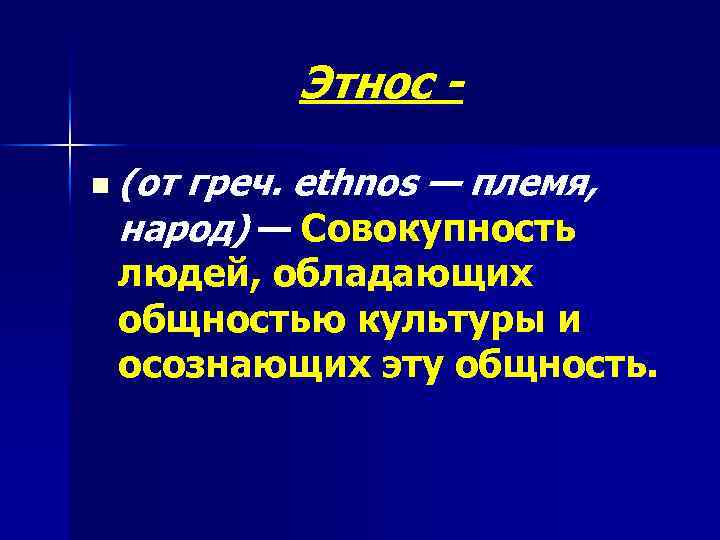 Этнос -

(от греч. ethnos — племя, народ) — Совокупность людей, обладающих общностью культуры и осознающих эту общность.